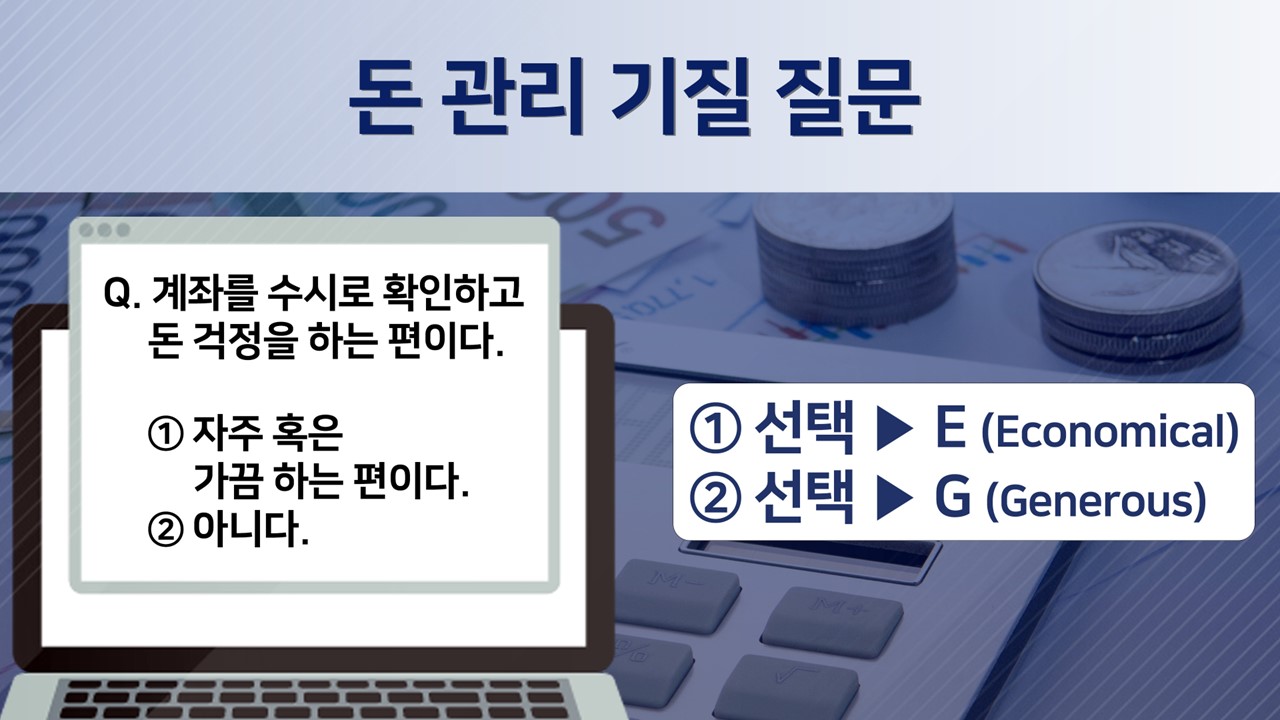 돈 관리 기질 질문

Q. 계좌를 수시로 확인하고 돈 걱정을 하는 편이다.

① 자주 혹은 가끔 하는 편이다.
② 아니다.

① 선택 ▶ E (Economical)
② 선택 ▶ G (Generous)